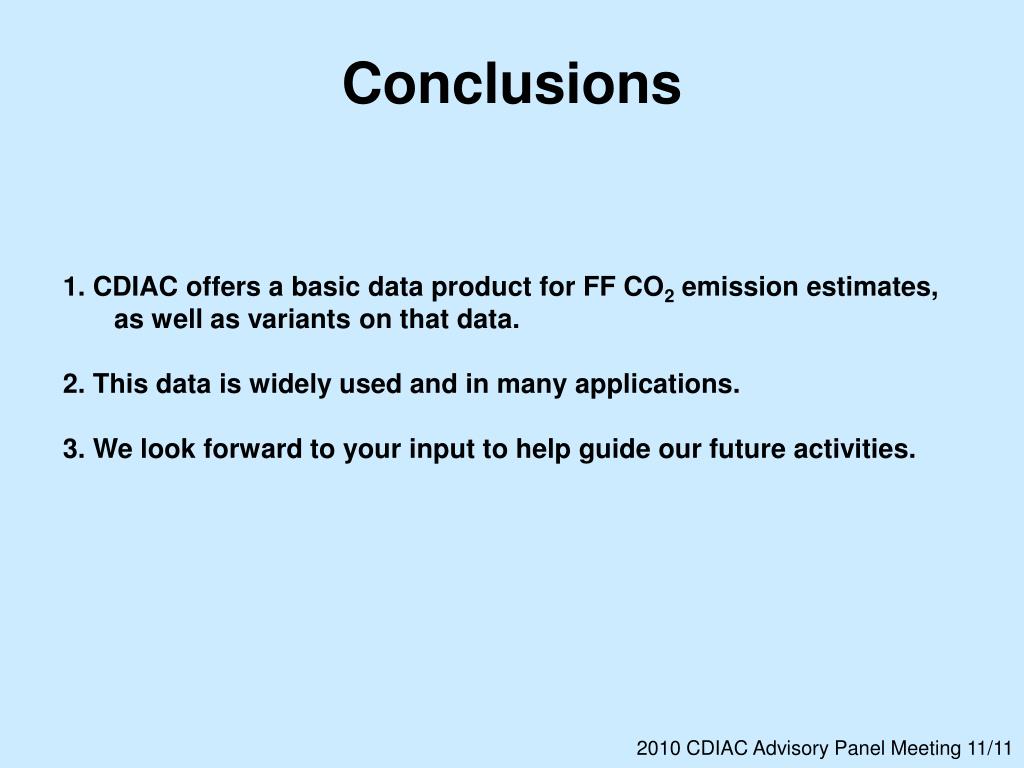 Conclusions

1. CDIAC offers a basic data product for FF $CO_2$ emission estimates, as well as variants on that data.

2. This data is widely used and in many applications.

3. We look forward to your input to help guide our future activities.

2010 CDIAC Advisory Panel Meeting 11/11